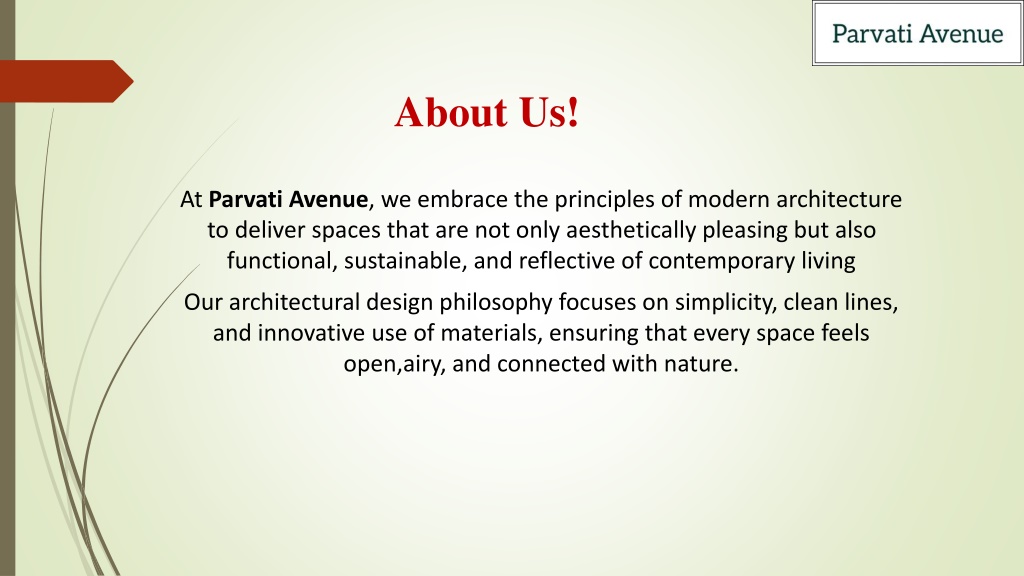 Parvati Avenue

About Us!

At Parvati Avenue, we embrace the principles of modern architecture to deliver spaces that are not only aesthetically pleasing but also functional, sustainable, and reflective of contemporary living

Our architectural design philosophy focuses on simplicity, clean lines, and innovative use of materials, ensuring that every space feels open,airy, and connected with nature.